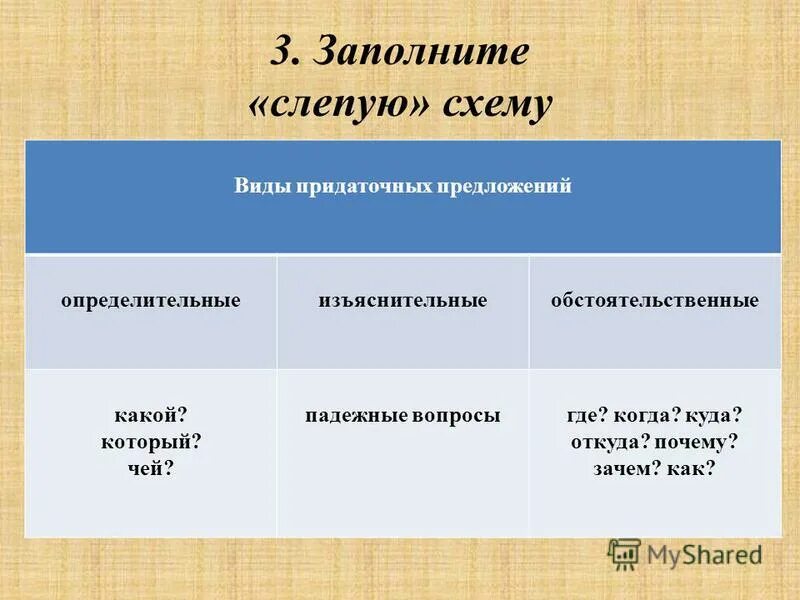 3. Заполните «слепую» схему

| Виды придаточных предложений | | |
|---|---|---|
| определительные | изъяснительные | обстоятельственные |
| какой? который? чей? | падежные вопросы | где? когда? куда? откуда? почему? зачем? как? |

MyShared